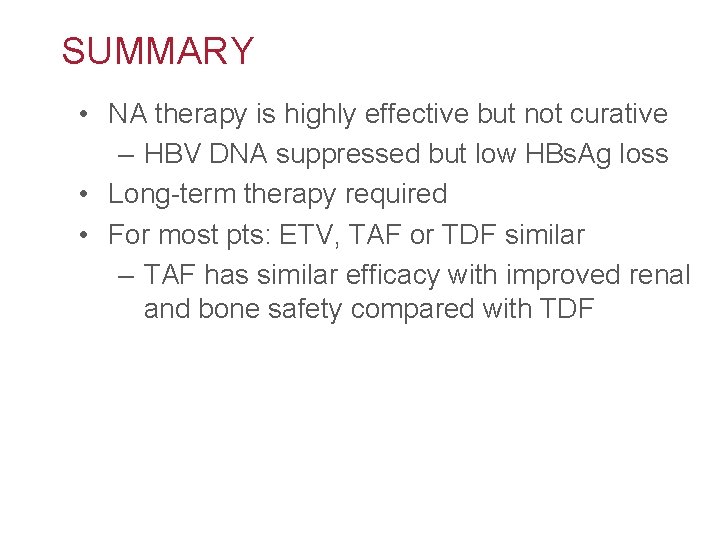 SUMMARY

• NA therapy is highly effective but not curative
  – HBV DNA suppressed but low HBsAg loss
• Long-term therapy required
• For most pts: ETV, TAF or TDF similar
  – TAF has similar efficacy with improved renal and bone safety compared with TDF